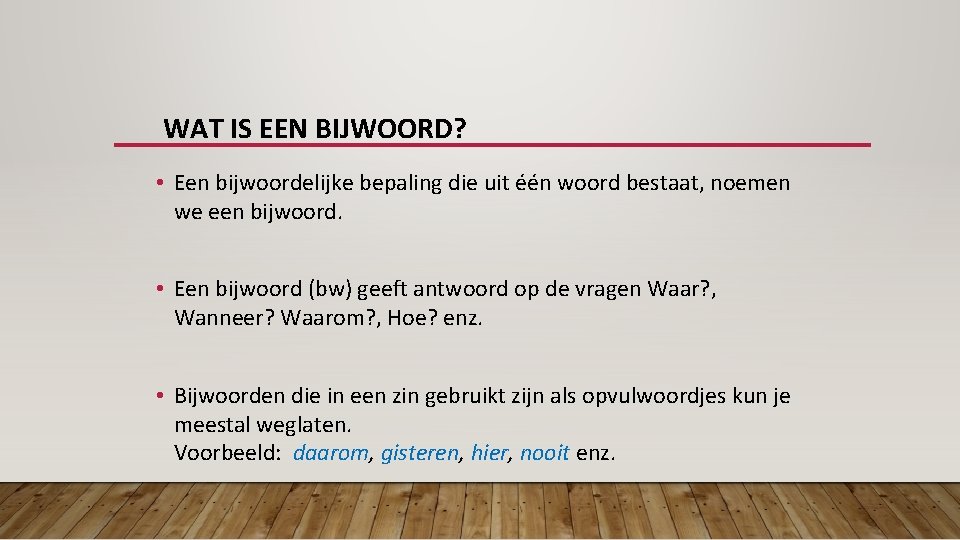 WAT IS EEN BIJWOORD?

• Een bijwoordelijke bepaling die uit één woord bestaat, noemen we een bijwoord.

• Een bijwoord (bw) geeft antwoord op de vragen Waar?, Wanneer? Waarom?, Hoe? enz.

• Bijwoorden die in een zin gebruikt zijn als opvulwoordjes kun je meestal weglaten.
Voorbeeld: daarom, gisteren, hier, nooit enz.